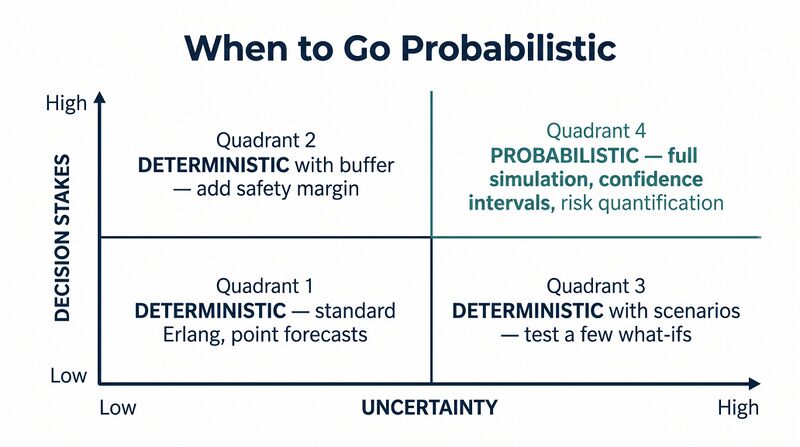 When to Go Probabilistic

High

DECISION STAKES

Low

Quadrant 2
DETERMINISTIC with buffer — add safety margin

Quadrant 4
PROBABILISTIC — full simulation, confidence intervals, risk quantification

Quadrant 1
DETERMINISTIC — standard Erlang, point forecasts

Quadrant 3
DETERMINISTIC with scenarios — test a few what-ifs

Low

UNCERTAINTY

High